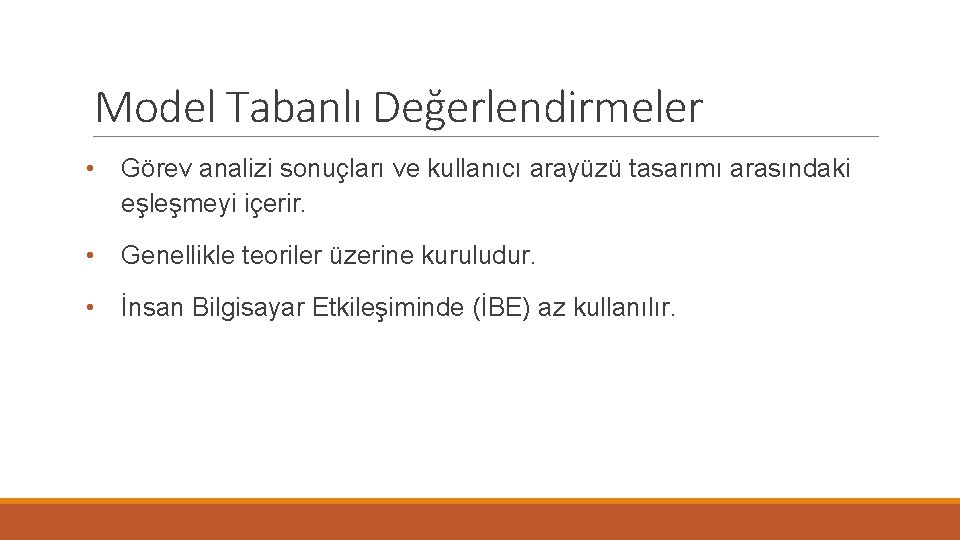 Model Tabanlı Değerlendirmeler

• Görev analizi sonuçları ve kullanıcı arayüzü tasarımı arasındaki eşleşmeyi içerir.

• Genellikle teoriler üzerine kuruludur.

• İnsan Bilgisayar Etkileşiminde (İBE) az kullanılır.